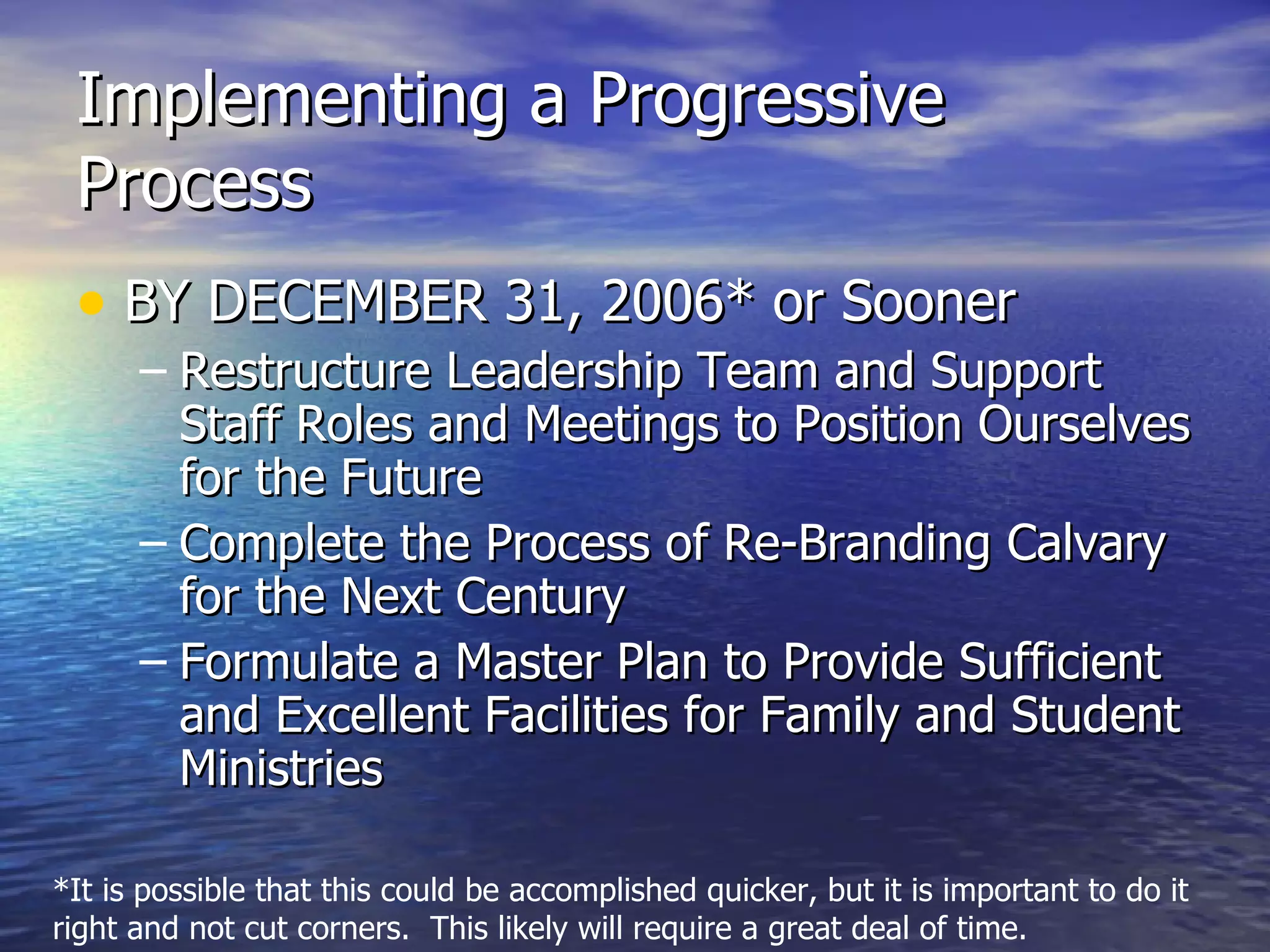 Implementing a Progressive Process

• BY DECEMBER 31, 2006* or Sooner
– Restructure Leadership Team and Support Staff Roles and Meetings to Position Ourselves for the Future
– Complete the Process of Re-Branding Calvary for the Next Century
– Formulate a Master Plan to Provide Sufficient and Excellent Facilities for Family and Student Ministries

*It is possible that this could be accomplished quicker, but it is important to do it right and not cut corners. This likely will require a great deal of time.